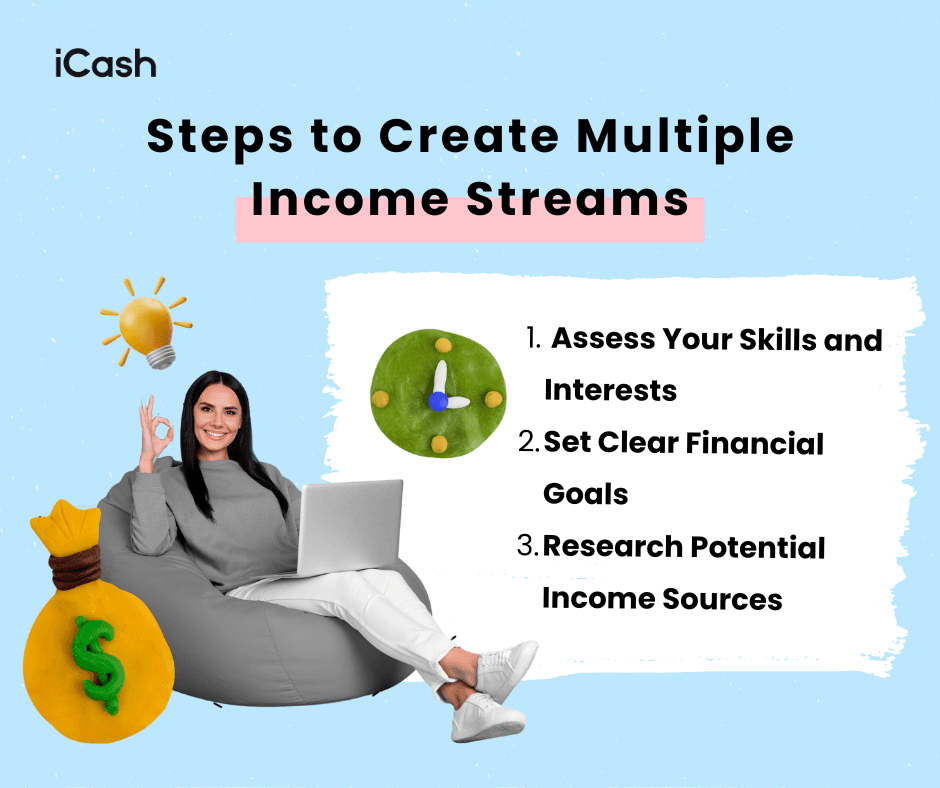 iCash

Steps to Create Multiple Income Streams

1. Assess Your Skills and Interests
2. Set Clear Financial Goals
3. Research Potential Income Sources

$